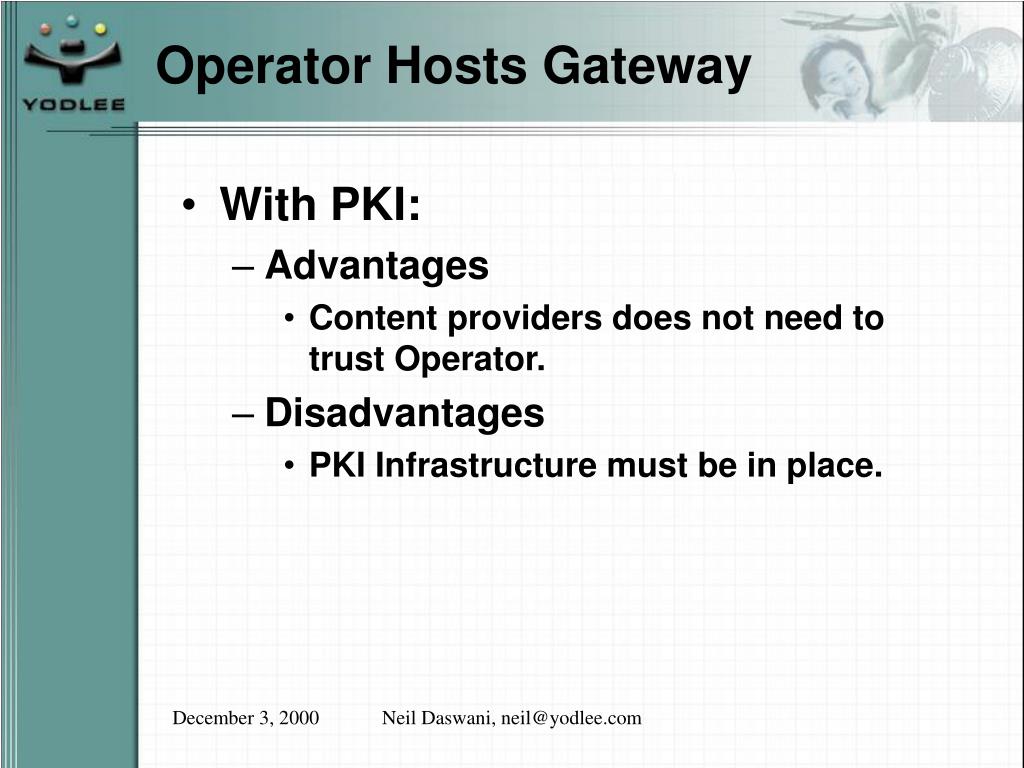 YODLEE

Operator Hosts Gateway

• With PKI:
– Advantages
• Content providers does not need to trust Operator.
– Disadvantages
• PKI Infrastructure must be in place.

December 3, 2000 Neil Daswani, neil@yodlee.com